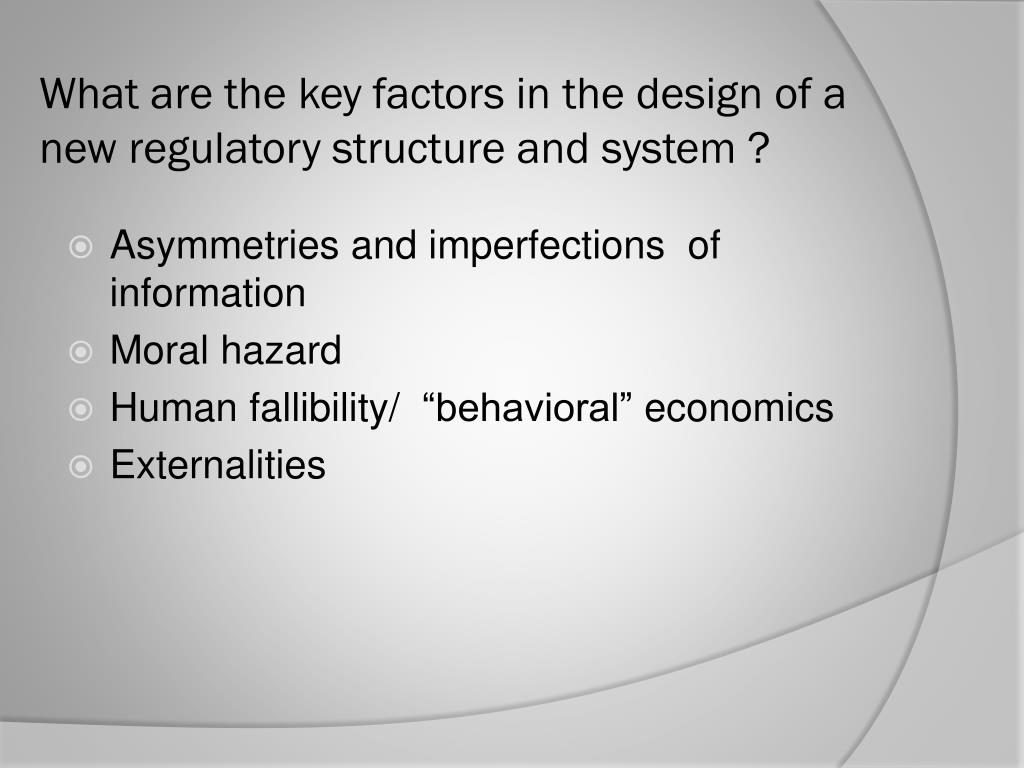 What are the key factors in the design of a new regulatory structure and system ?

Asymmetries and imperfections of information
Moral hazard
Human fallibility/ “behavioral” economics
Externalities